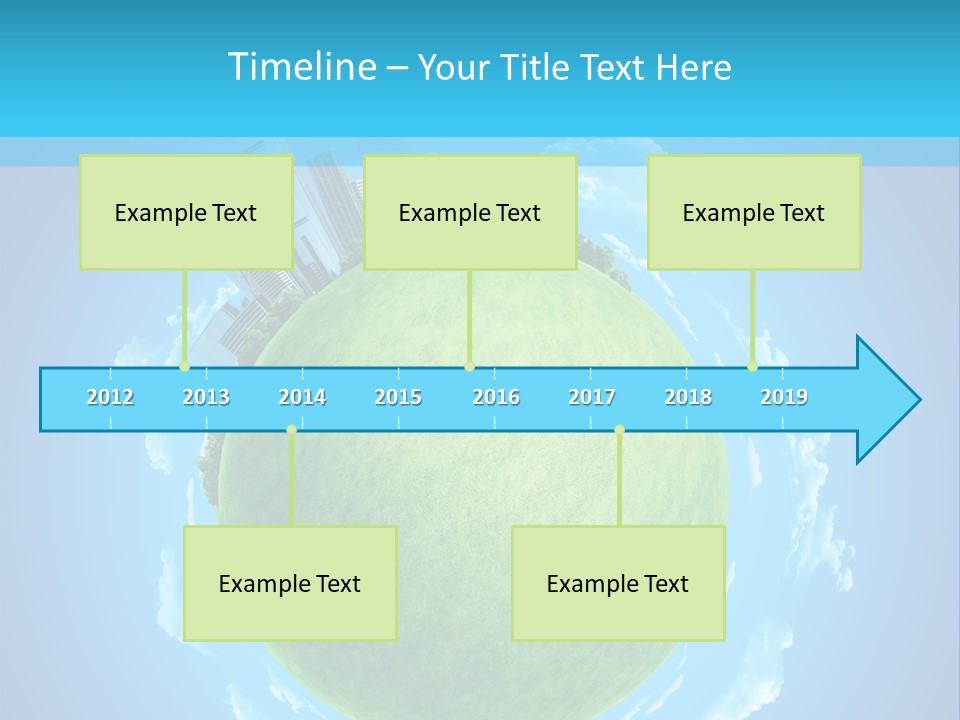 Timeline – Your Title Text Here

Example Text

Example Text

Example Text

2012 2013 2014 2015 2016 2017 2018 2019

Example Text

Example Text